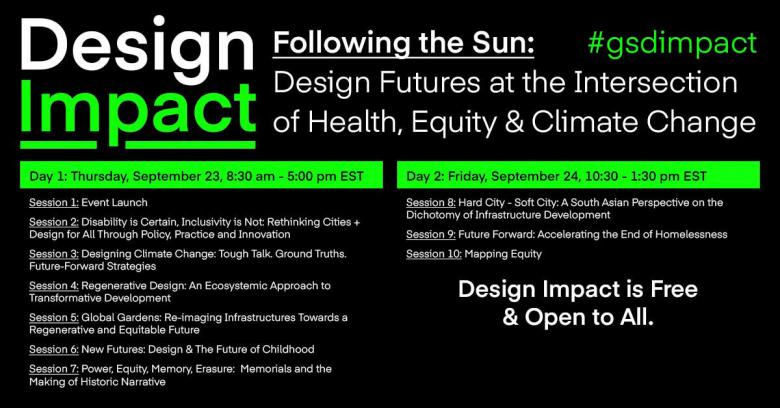 Design Impact

Following the Sun:
Design Futures at the Intersection of Health, Equity & Climate Change

#gsdimpact

Day 1: Thursday, September 23, 8:30 am - 5:00 pm EST

Session 1: Event Launch

Session 2: Disability is Certain, Inclusivity is Not: Rethinking Cities + Design for All Through Policy, Practice and Innovation

Session 3: Designing Climate Change: Tough Talk. Ground Truths. Future-Forward Strategies

Session 4: Regenerative Design: An Ecosystemic Approach to Transformative Development

Session 5: Global Gardens: Re-imaging Infrastructures Towards a Regenerative and Equitable Future

Session 6: New Futures: Design & The Future of Childhood

Session 7: Power, Equity, Memory, Erasure: Memorials and the Making of Historic Narrative

Day 2: Friday, September 24, 10:30 - 1:30 pm EST

Session 8: Hard City - Soft City: A South Asian Perspective on the Dichotomy of Infrastructure Development

Session 9: Future Forward: Accelerating the End of Homelessness

Session 10: Mapping Equity

Design Impact is Free & Open to All.